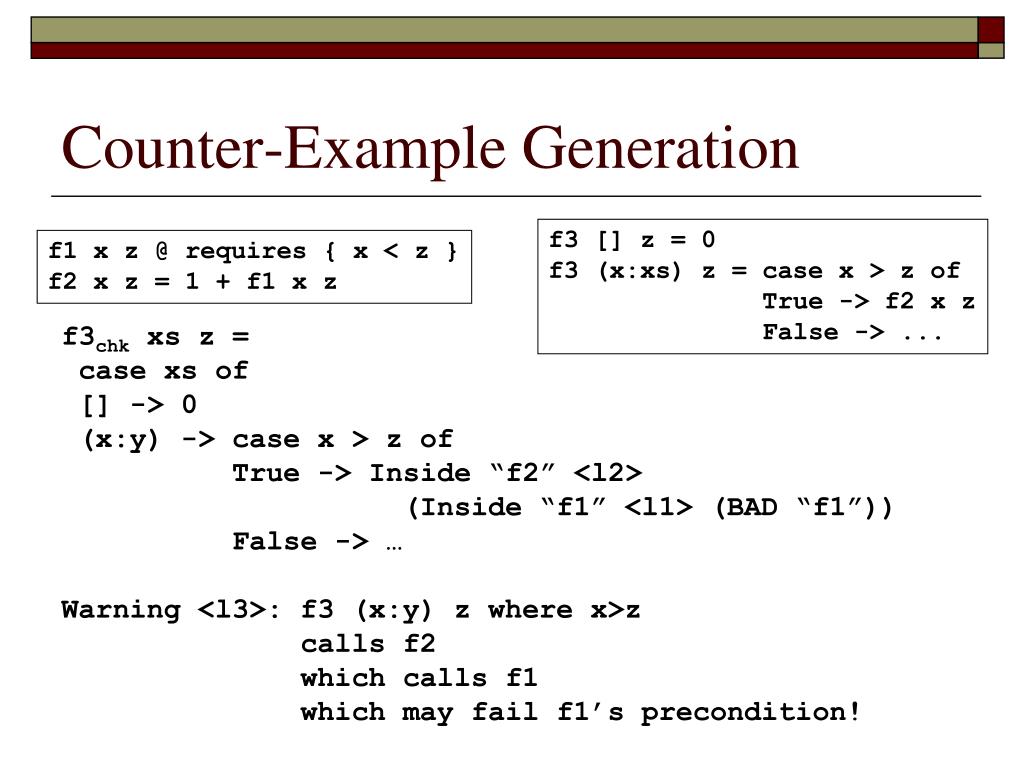 Counter-Example Generation

f1 x z @ requires { x < z }
f2 x z = 1 + f1 x z

f3 [] z = 0
f3 (x:xs) z = case x > z of
True -> f2 x z
False -> ...

f3$_{chk}$ xs z =
case xs of
[] -> 0
(x:y) -> case x > z of
True -> Inside “f2” <l2>
(Inside “f1” <l1> (BAD “f1”))
False -> …

Warning <l3>: f3 (x:y) z where x>z
calls f2
which calls f1
which may fail f1’s precondition!